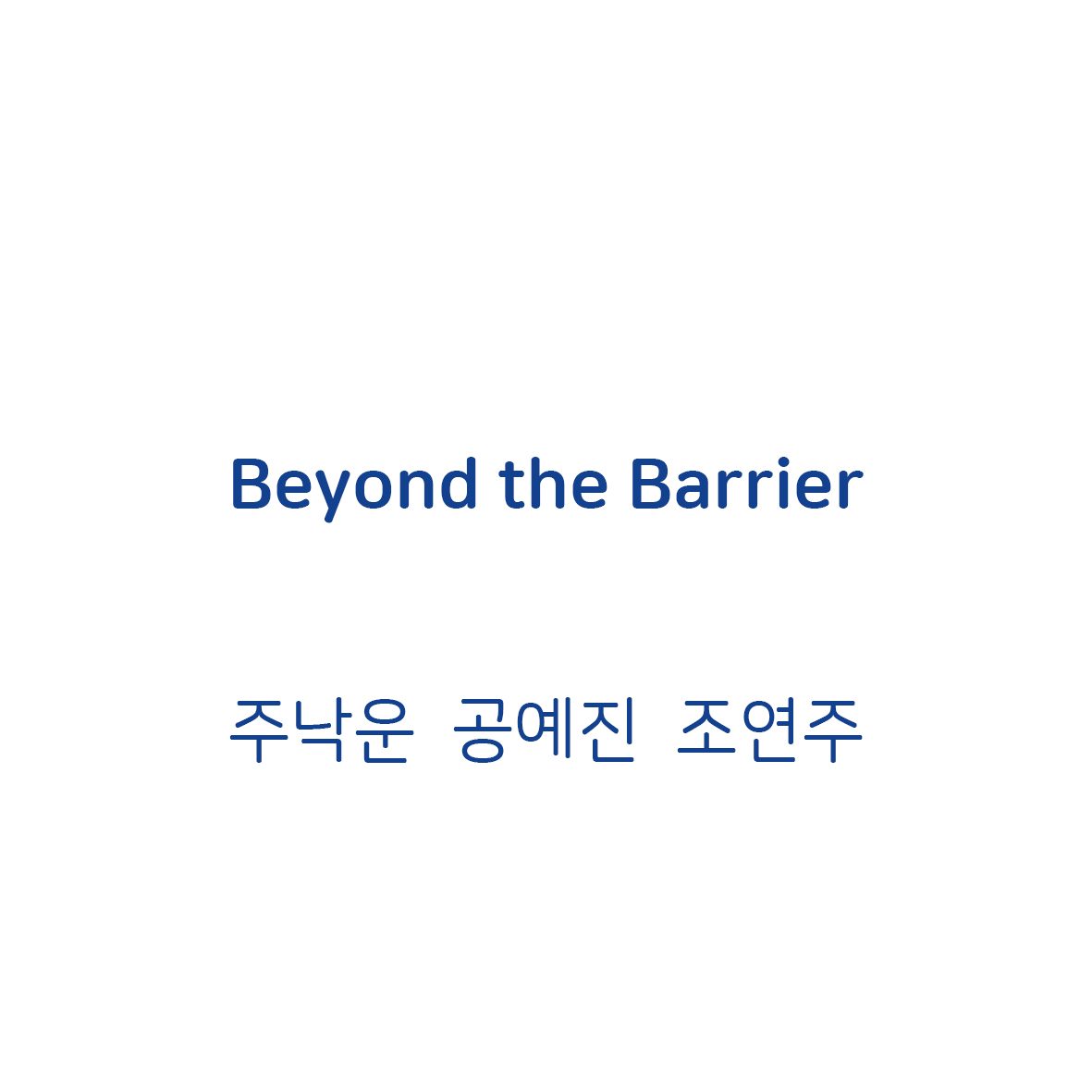 Beyond the Barrier

주낙운  공예진  조연주